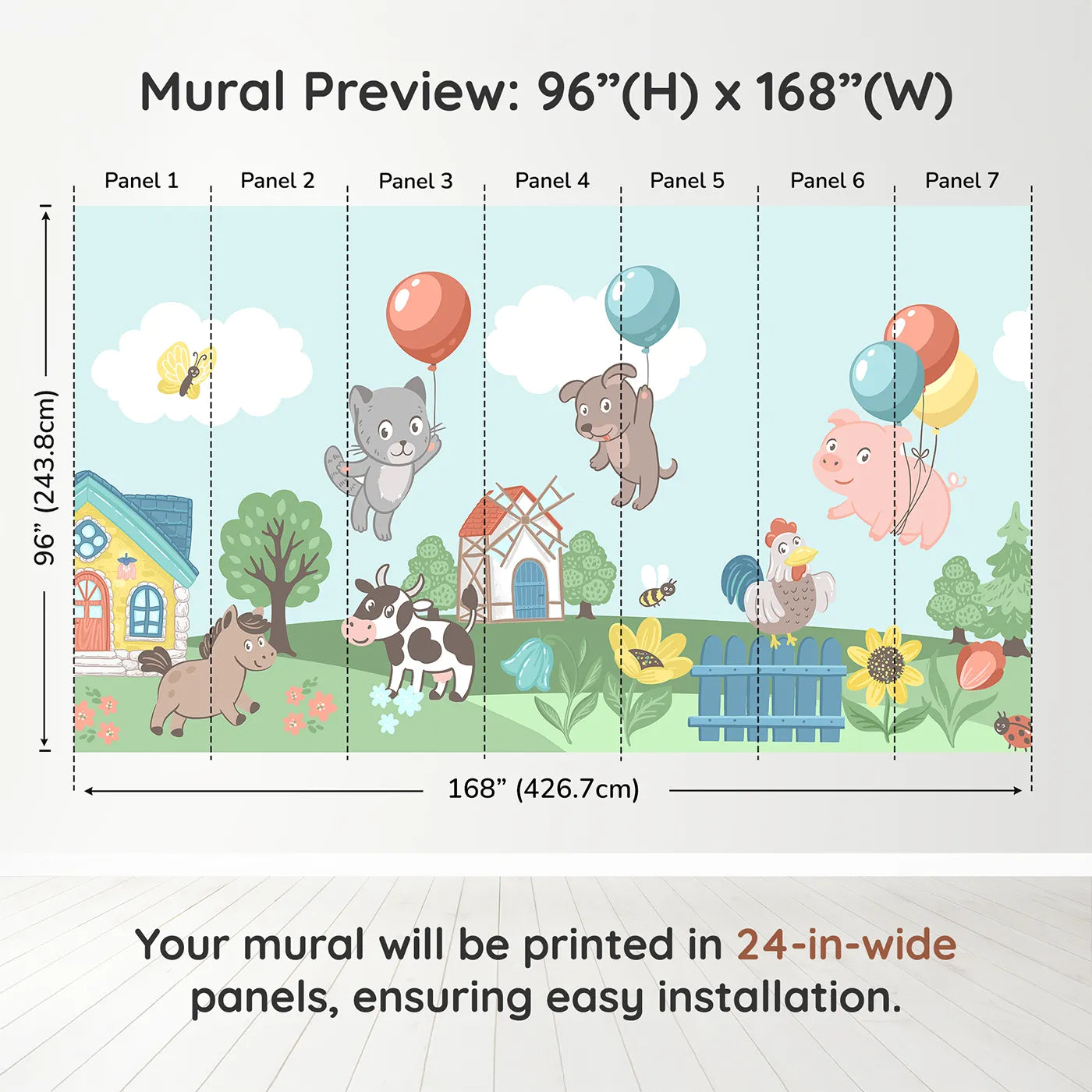 Mural Preview: 96”(H) x 168”(W)

Panel 1
Panel 2
Panel 3
Panel 4
Panel 5
Panel 6
Panel 7

96” (243.8cm)

168” (426.7cm)

Your mural will be printed in 24-in-wide panels, ensuring easy installation.